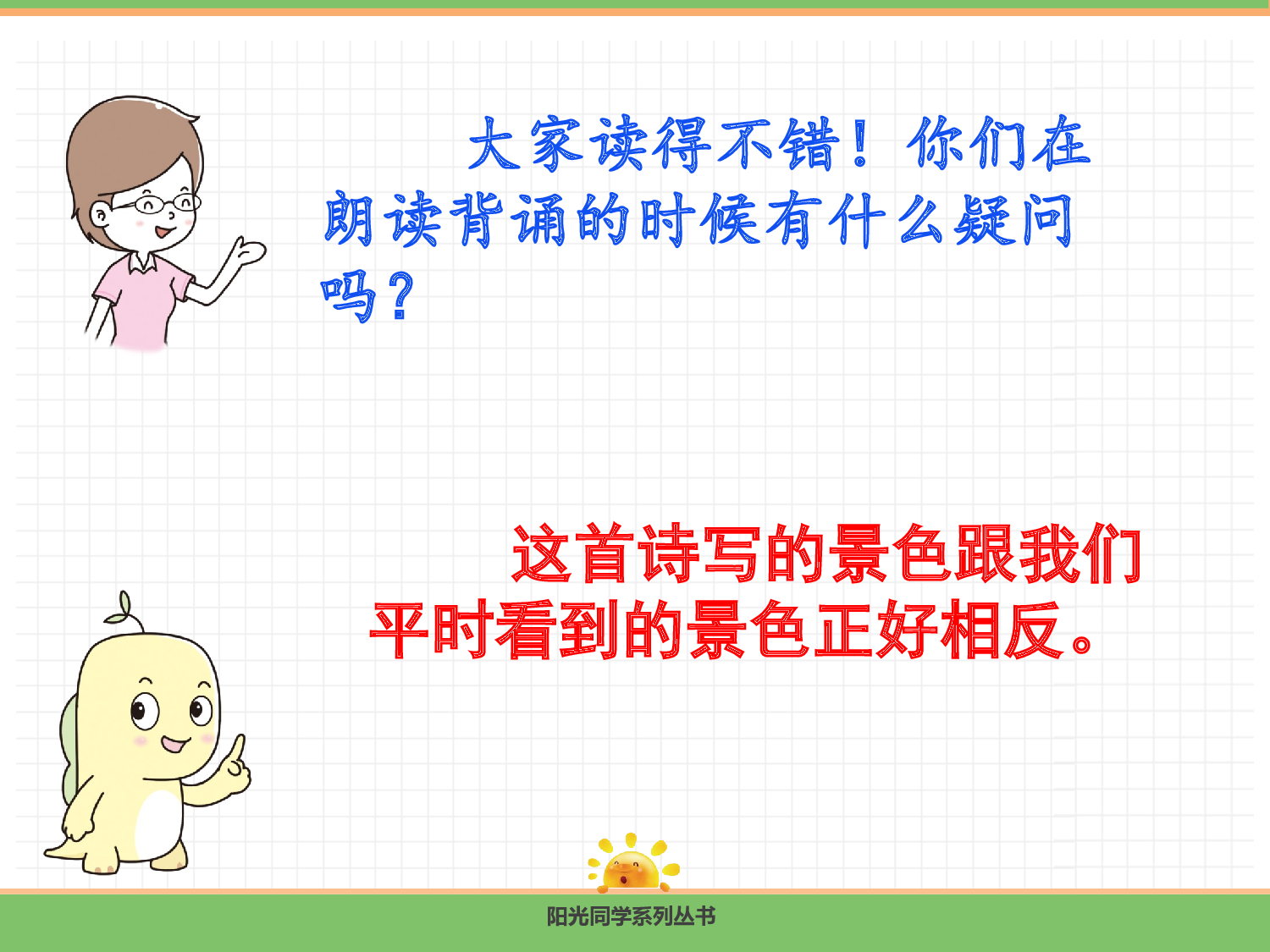 大家读得不错！你们在朗读背诵的时候有什么疑问吗？

这首诗写的景色跟我们平时看到的景色正好相反。

阳光同学系列丛书